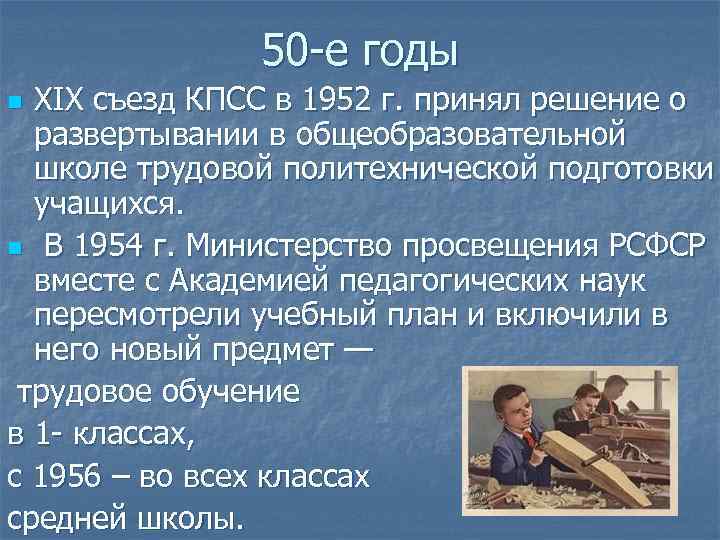 50-е годы

XIX съезд КПСС в 1952 г. принял решение о развертывании в общеобразовательной школе трудовой политехнической подготовки учащихся.

В 1954 г. Министерство просвещения РСФСР вместе с Академией педагогических наук пересмотрели учебный план и включили в него новый предмет —

трудовое обучение

в 1- классах,

с 1956 – во всех классах

средней школы.